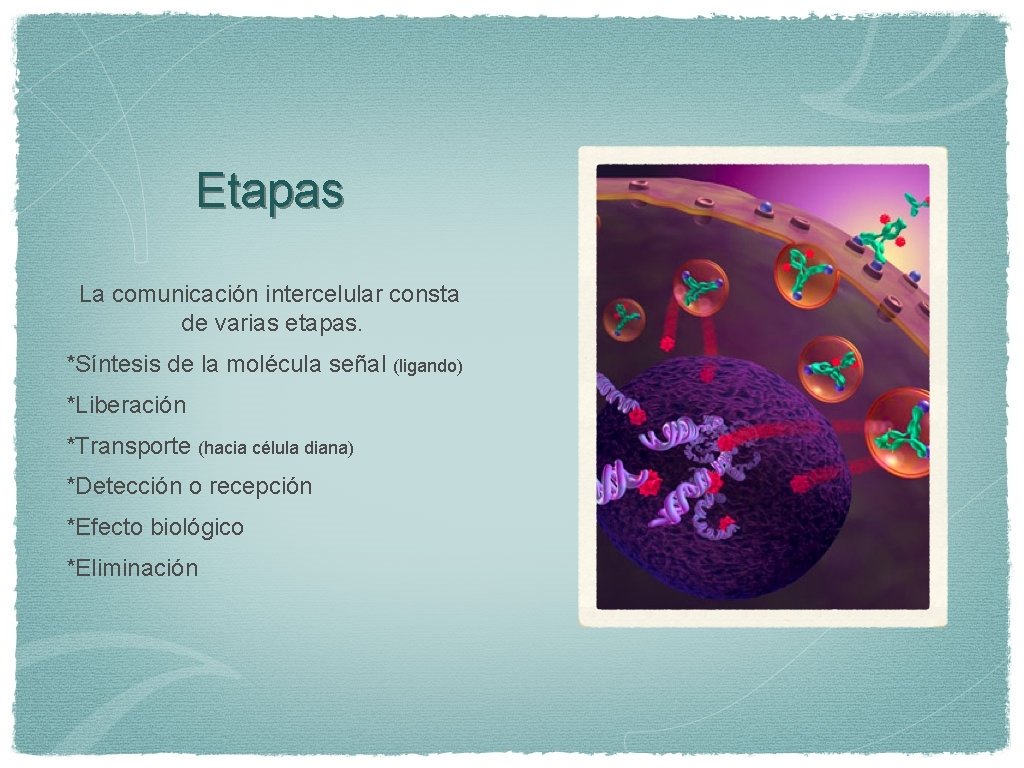 Etapas

La comunicación intercelular consta de varias etapas.

*Síntesis de la molécula señal (ligando)

*Liberación

*Transporte (hacia célula diana)

*Detección o recepción

*Efecto biológico

*Eliminación